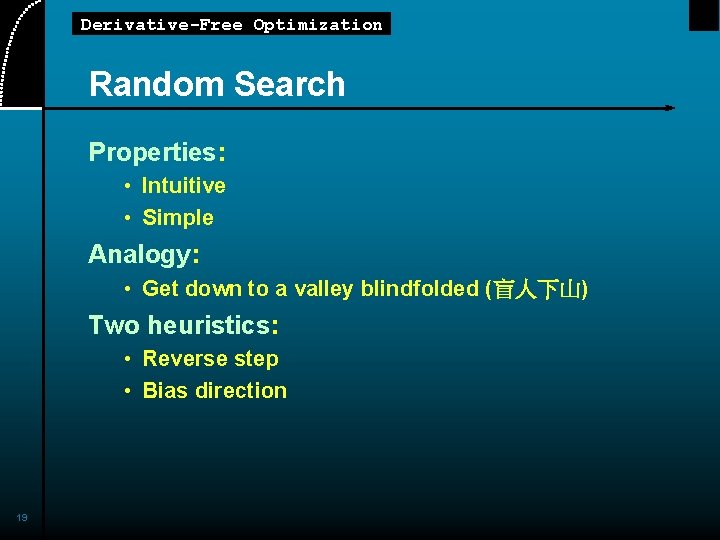 Derivative-Free Optimization

Random Search

Properties:
• Intuitive
• Simple

Analogy:
• Get down to a valley blindfolded (盲人下山)

Two heuristics:
• Reverse step
• Bias direction

19